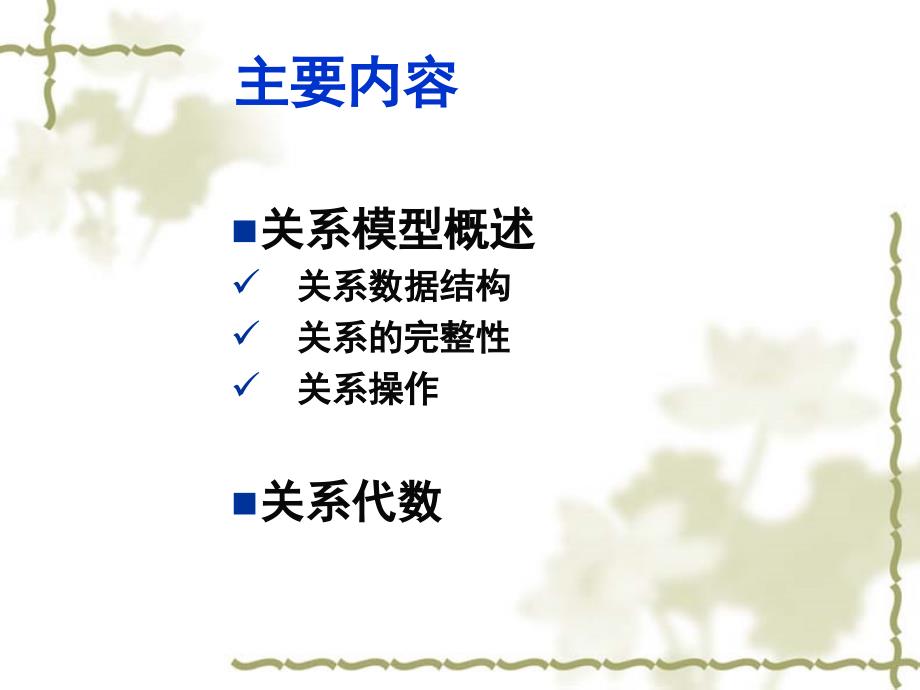 主要内容

■关系模型概述

✓ 关系数据结构

✓ 关系的完整性

✓ 关系操作

■关系代数